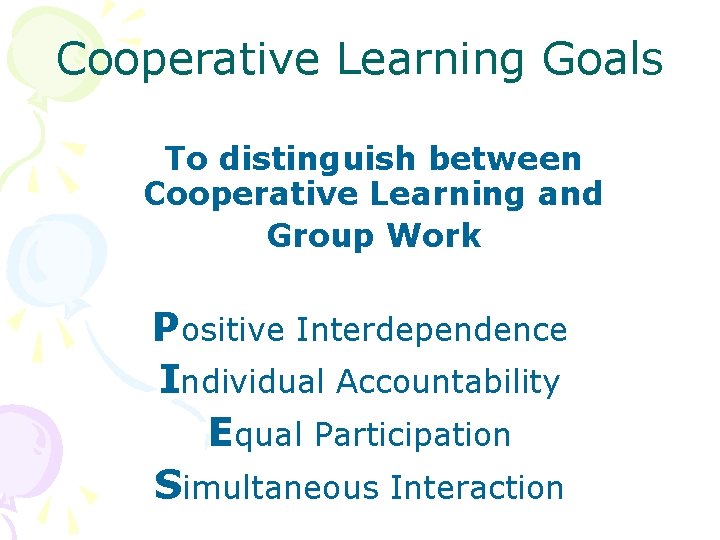 Cooperative Learning Goals

To distinguish between Cooperative Learning and Group Work

Positive Interdependence
Individual Accountability
Equal Participation
Simultaneous Interaction